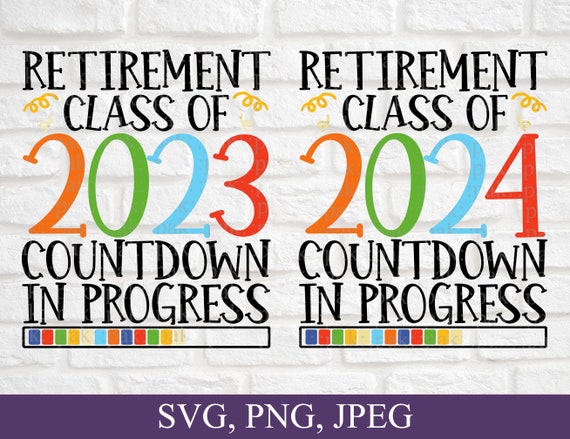 RETIREMENT CLASS OF 2023 COUNTDOWN IN PROGRESS

RETIREMENT CLASS OF 2024 COUNTDOWN IN PROGRESS

SVG, PNG, JPEG